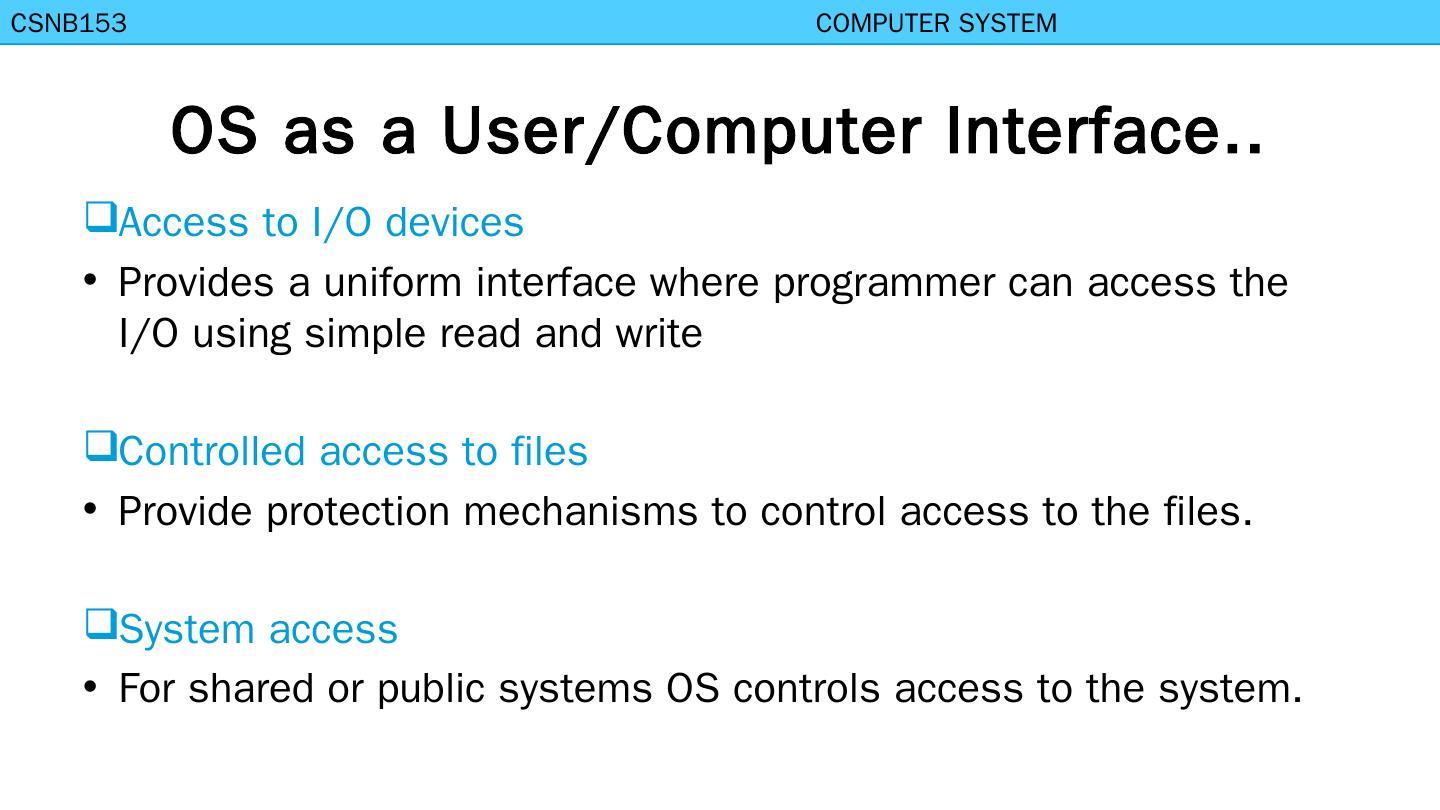 CSNB153 COMPUTER SYSTEM

OS as a User/Computer Interface..

❑Access to I/O devices

• Provides a uniform interface where programmer can access the I/O using simple read and write

❑Controlled access to files

• Provide protection mechanisms to control access to the files.

❑System access

• For shared or public systems OS controls access to the system.